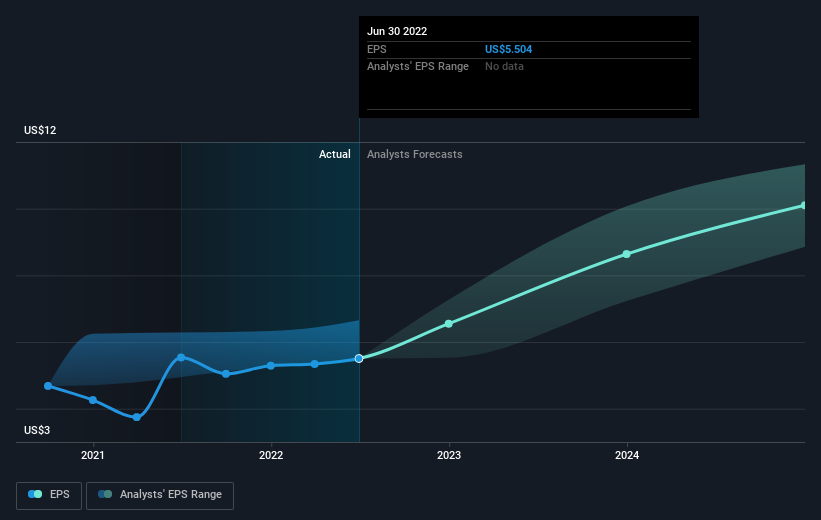 Jun 30 2022
EPS US$5.504
Analysts' EPS Range No data

US$12
Actual Analysts Forecasts
US$3

2021 2022 2023 2024

EPS Analysts' EPS Range